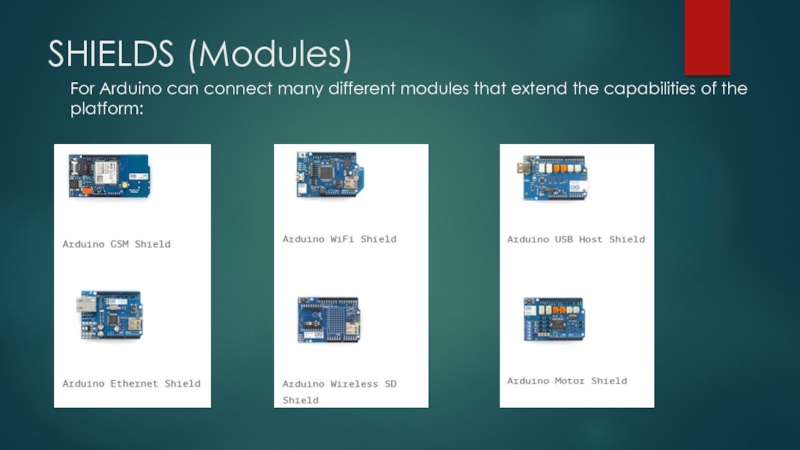 SHIELDS (Modules)

For Arduino can connect many different modules that extend the capabilities of the platform:

Arduino GSM Shield

Arduino Ethernet Shield

Arduino WiFi Shield

Arduino Wireless SD Shield

Arduino USB Host Shield

Arduino Motor Shield